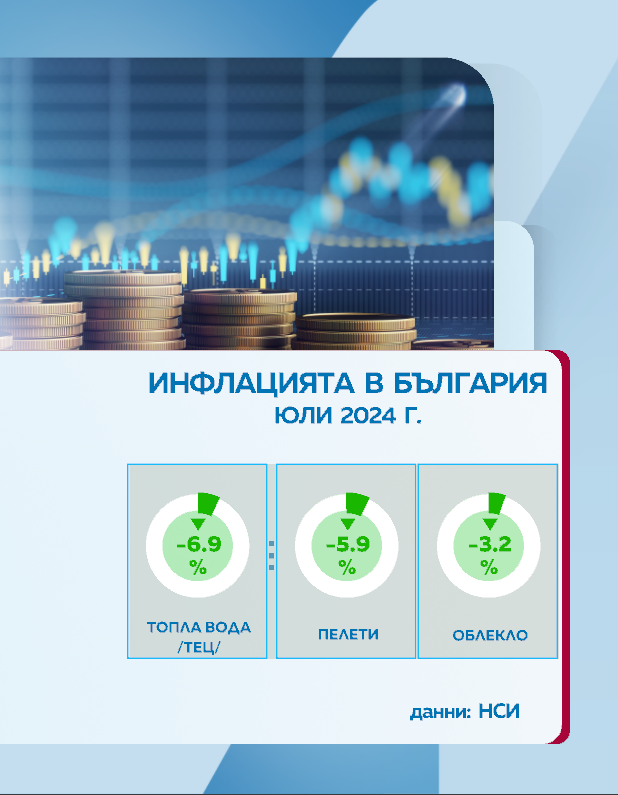 ИНФЛАЦИЯТА В БЪЛГАРИЯ
ЮЛИ 2024 Г.

-6.9 %
ТОПЛА ВОДА /ТЕЦ/

-5.9 %
ПЕЛЕТИ

-3.2 %
ОБЛЕКЛО

данни: НСИ